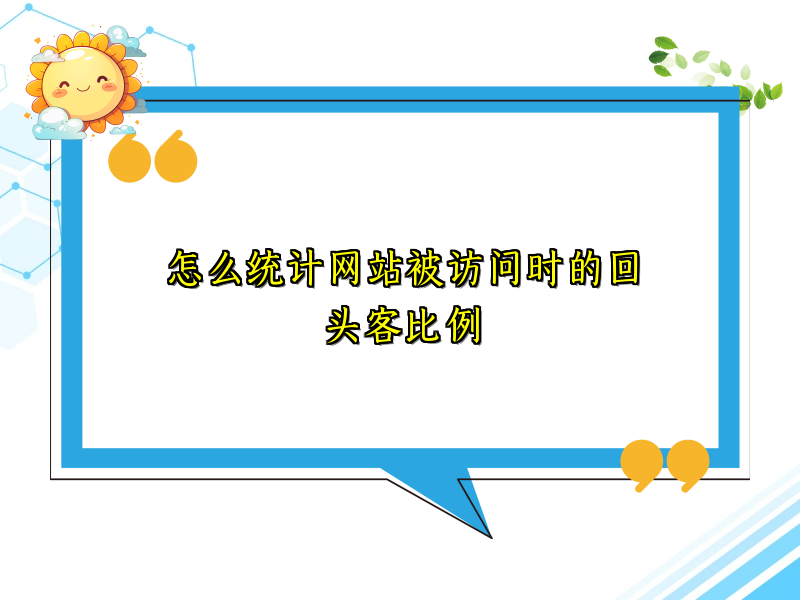 怎么统计网站被访问时的回头客比例